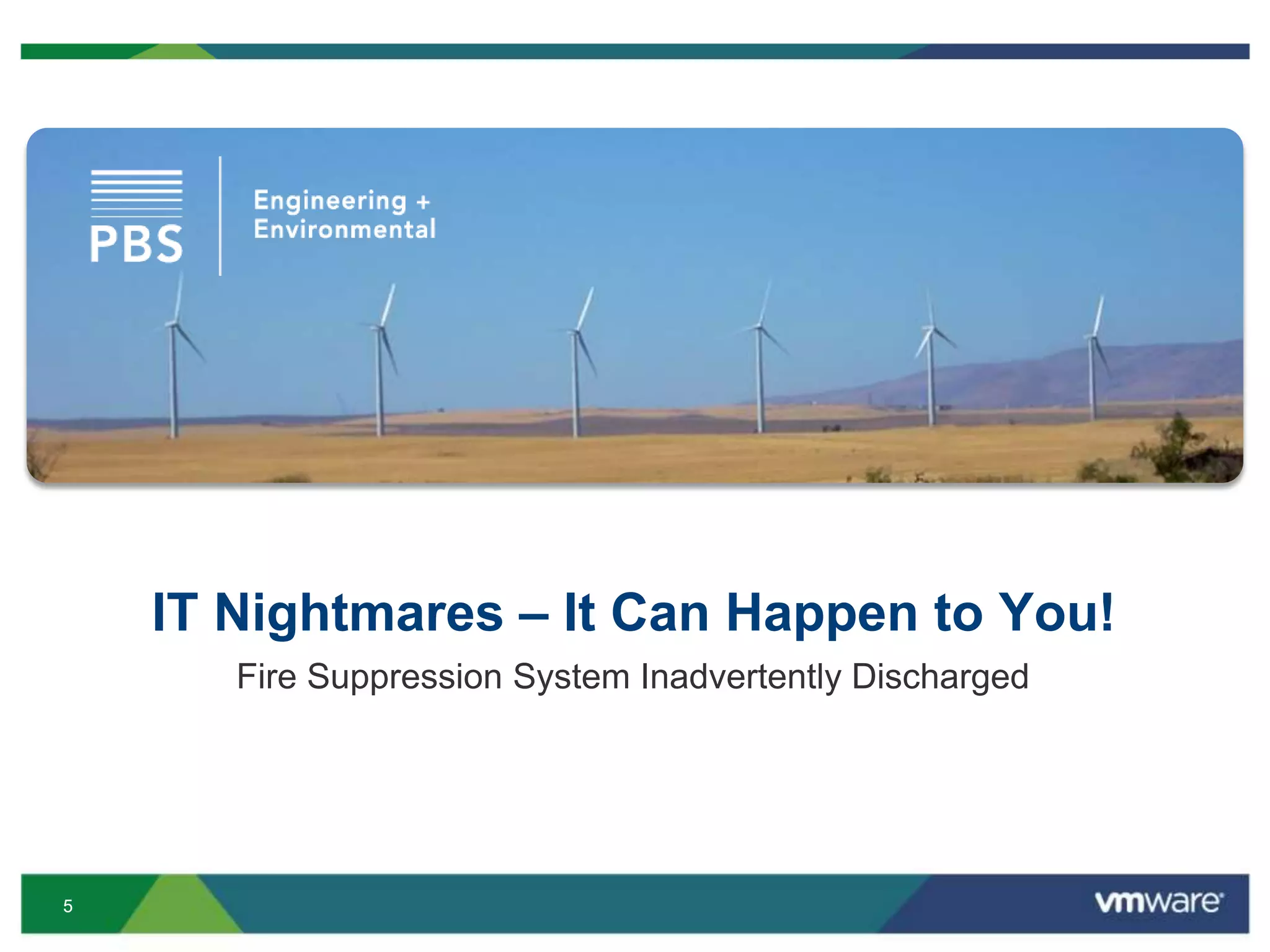 PBS

Engineering + Environmental

IT Nightmares – It Can Happen to You!

Fire Suppression System Inadvertently Discharged

5

vmware